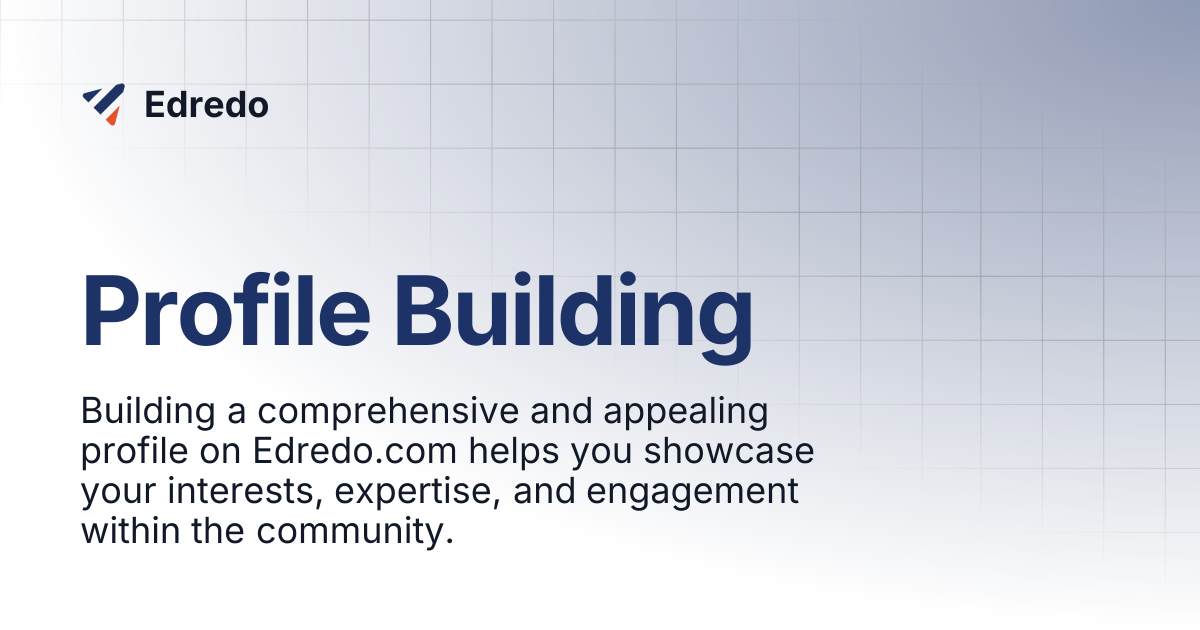 Edredo

Profile Building

Building a comprehensive and appealing profile on Edredo.com helps you showcase your interests, expertise, and engagement within the community.